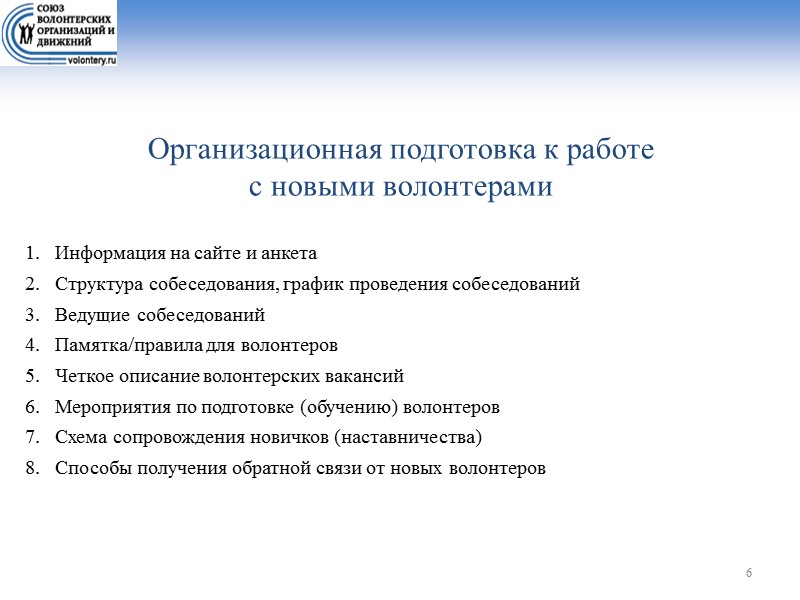 СОЮЗ ВОЛОНТЕРСКИХ ОРГАНИЗАЦИЙ И ДВИЖЕНИЙ
volontery.ru

Организационная подготовка к работе с новыми волонтерами

1. Информация на сайте и анкета
2. Структура собеседования, график проведения собеседований
3. Ведущие собеседований
4. Памятка/правила для волонтеров
5. Четкое описание волонтерских вакансий
6. Мероприятия по подготовке (обучению) волонтеров
7. Схема сопровождения новичков (наставничества)
8. Способы получения обратной связи от новых волонтеров

6